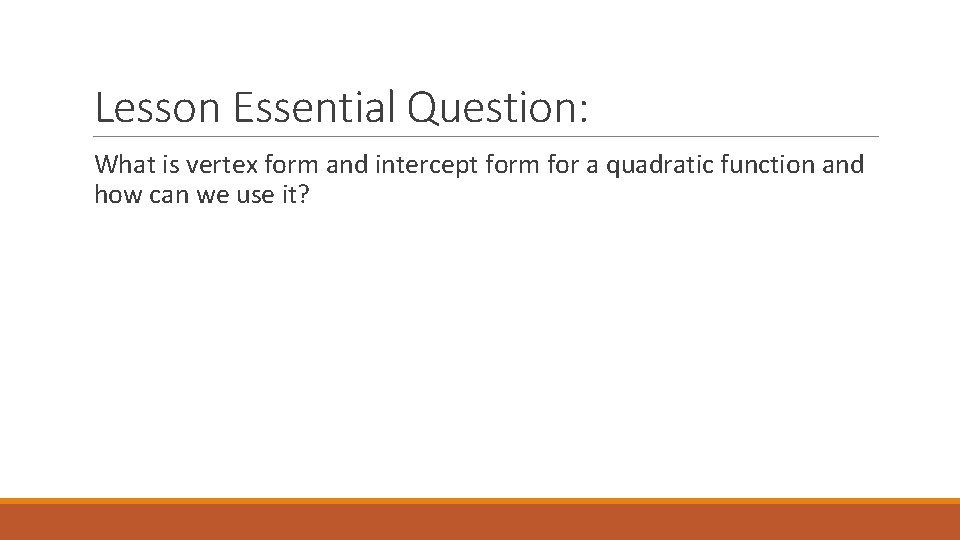 Lesson Essential Question:

What is vertex form and intercept form for a quadratic function and how can we use it?